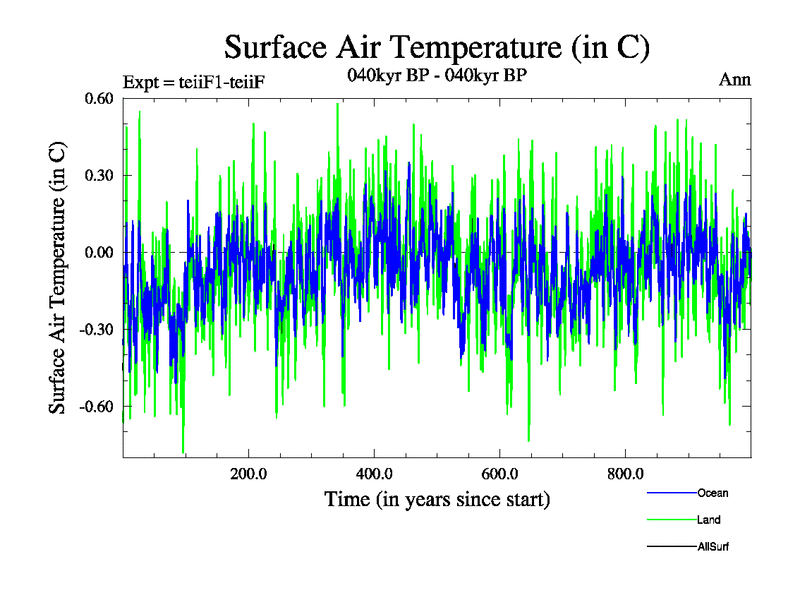 Surface Air Temperature (in C)

Expt = teiiF1-teiiF

040kyr BP - 040kyr BP

Ann

Surface Air Temperature (in C)

0.60
0.30
0.00
-0.30
-0.60

200.0
400.0
600.0
800.0

Time (in years since start)

Ocean
Land
AllSurf